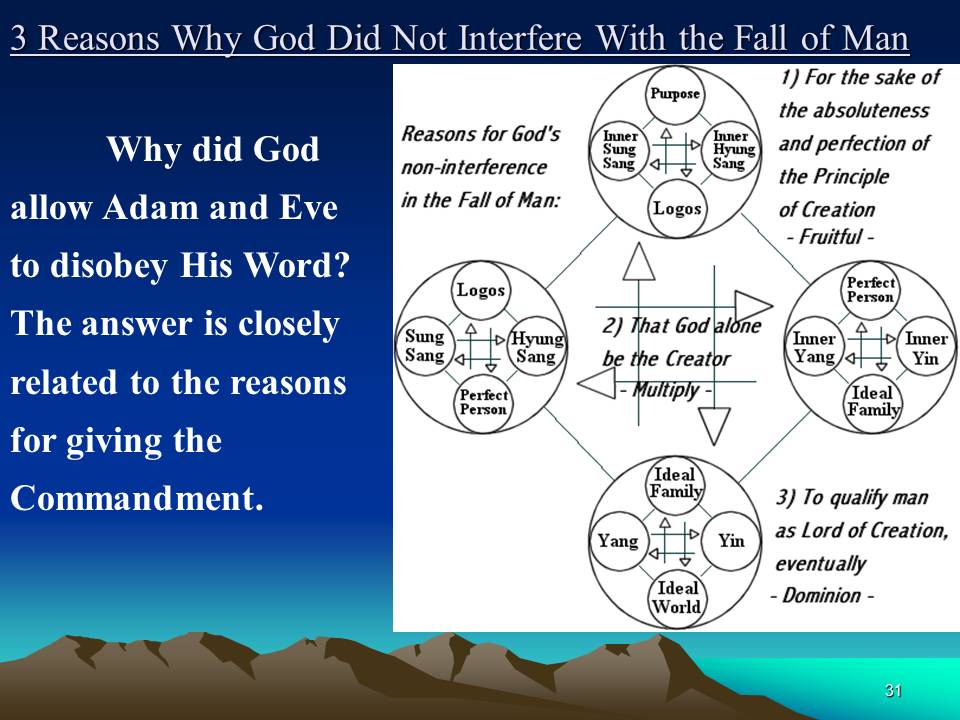 3 Reasons Why God Did Not Interfere With the Fall of Man

Why did God allow Adam and Eve to disobey His Word? The answer is closely related to the reasons for giving the Commandment.

Reasons for God's non-interference in the Fall of Man:

Purpose
Inner Sung Sang
Inner Hyung Sang
Logos

1) For the sake of the absoluteness and perfection of the Principle of Creation
- Fruitful -

Logos
Sung Sang
Hyung Sang
Perfect Person

2) That God alone be the Creator
- Multiply -

Perfect Person
Inner Yang
Inner Yin
Ideal Family

Ideal Family
Yang
Yin
Ideal World

3) To qualify man as Lord of Creation, eventually
- Dominion -

31